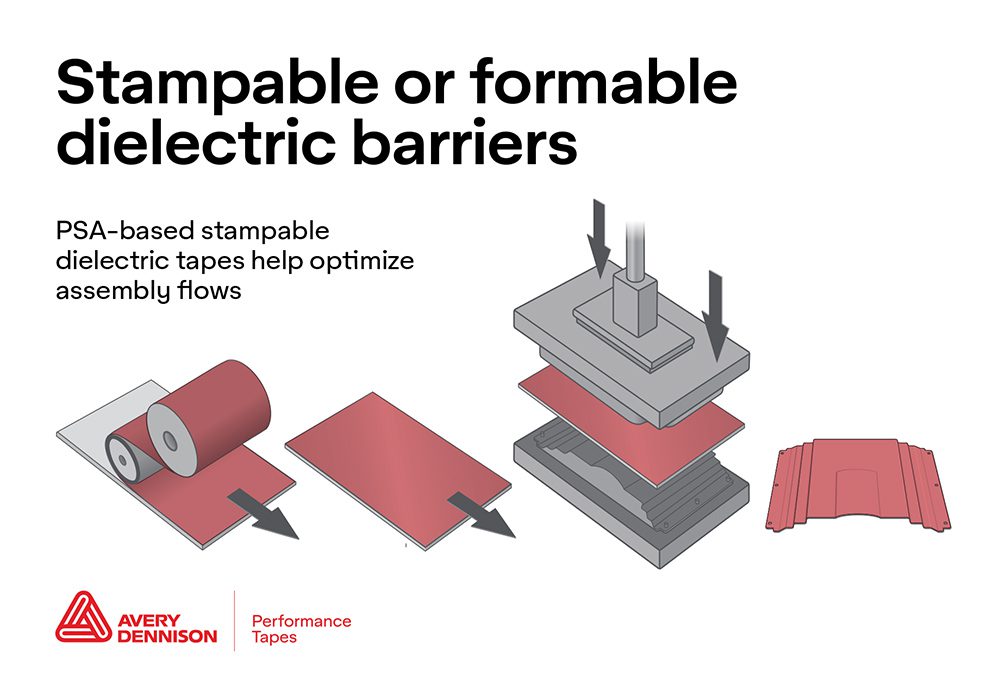 Stampable or formable dielectric barriers

PSA-based stampable dielectric tapes help optimize assembly flows

AVERY DENNISON

Performance Tapes